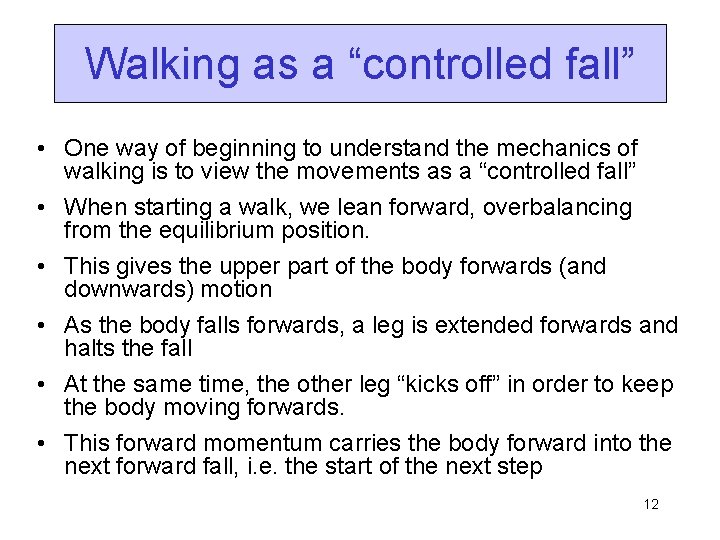 Walking as a “controlled fall”

• One way of beginning to understand the mechanics of walking is to view the movements as a “controlled fall”

• When starting a walk, we lean forward, overbalancing from the equilibrium position.

• This gives the upper part of the body forwards (and downwards) motion

• As the body falls forwards, a leg is extended forwards and halts the fall

• At the same time, the other leg “kicks off” in order to keep the body moving forwards.

• This forward momentum carries the body forward into the next forward fall, i.e. the start of the next step

12